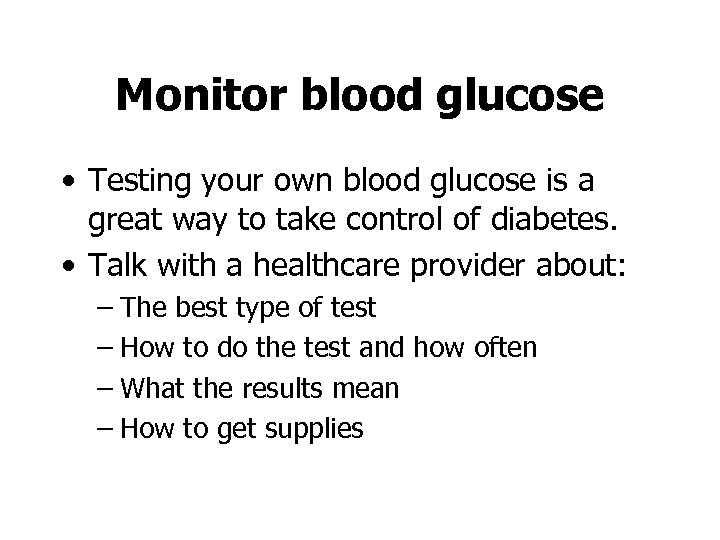 Monitor blood glucose

• Testing your own blood glucose is a great way to take control of diabetes.
• Talk with a healthcare provider about:
– The best type of test
– How to do the test and how often
– What the results mean
– How to get supplies